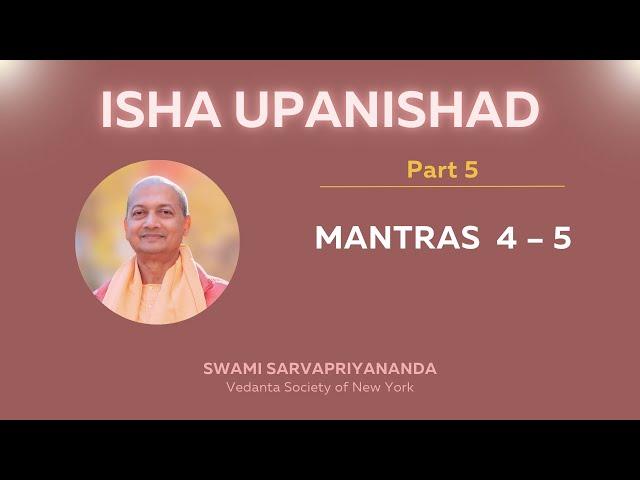 ISHA UPANISHAD

Part 5

MANTRAS 4 – 5

SWAMI SARVAPRIYANANDA
Vedanta Society of New York